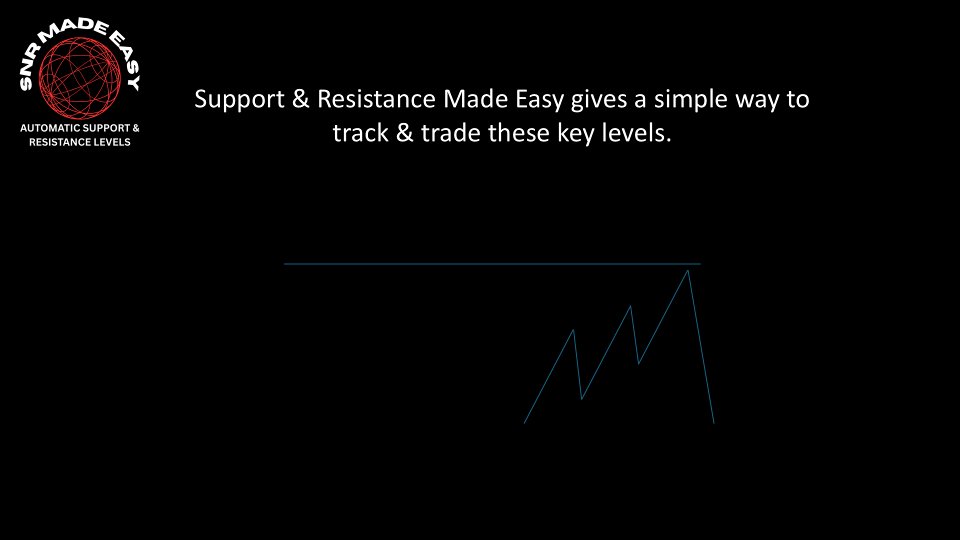 SNR MADE EASY

AUTOMATIC SUPPORT & RESISTANCE LEVELS

Support & Resistance Made Easy gives a simple way to track & trade these key levels.